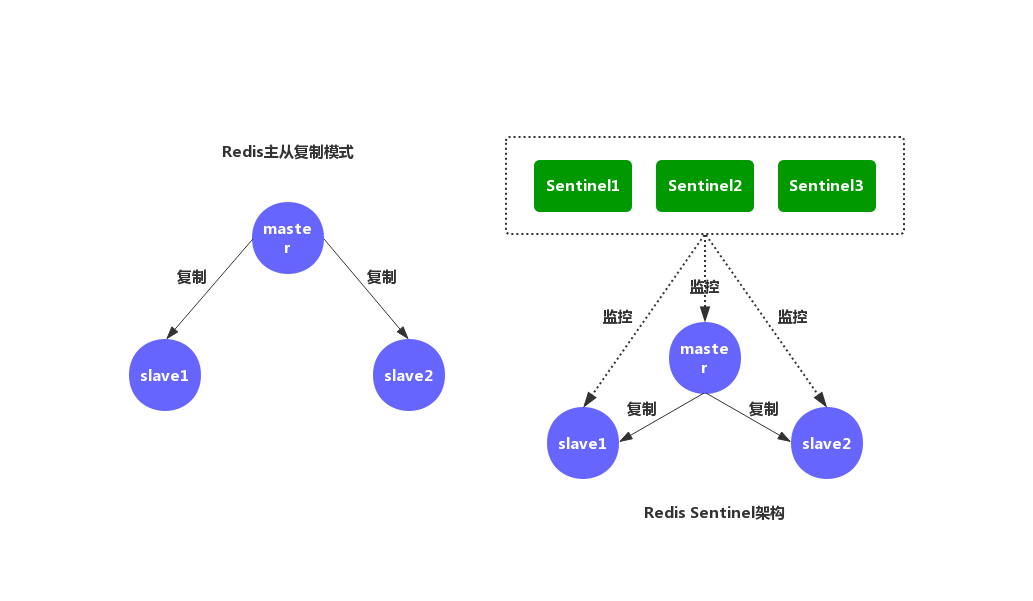 Redis主从复制模式

master

复制

复制

slave1

slave2

Sentinel1

Sentinel2

Sentinel3

监控

监控

监控

master

复制

复制

slave1

slave2

Redis Sentinel架构